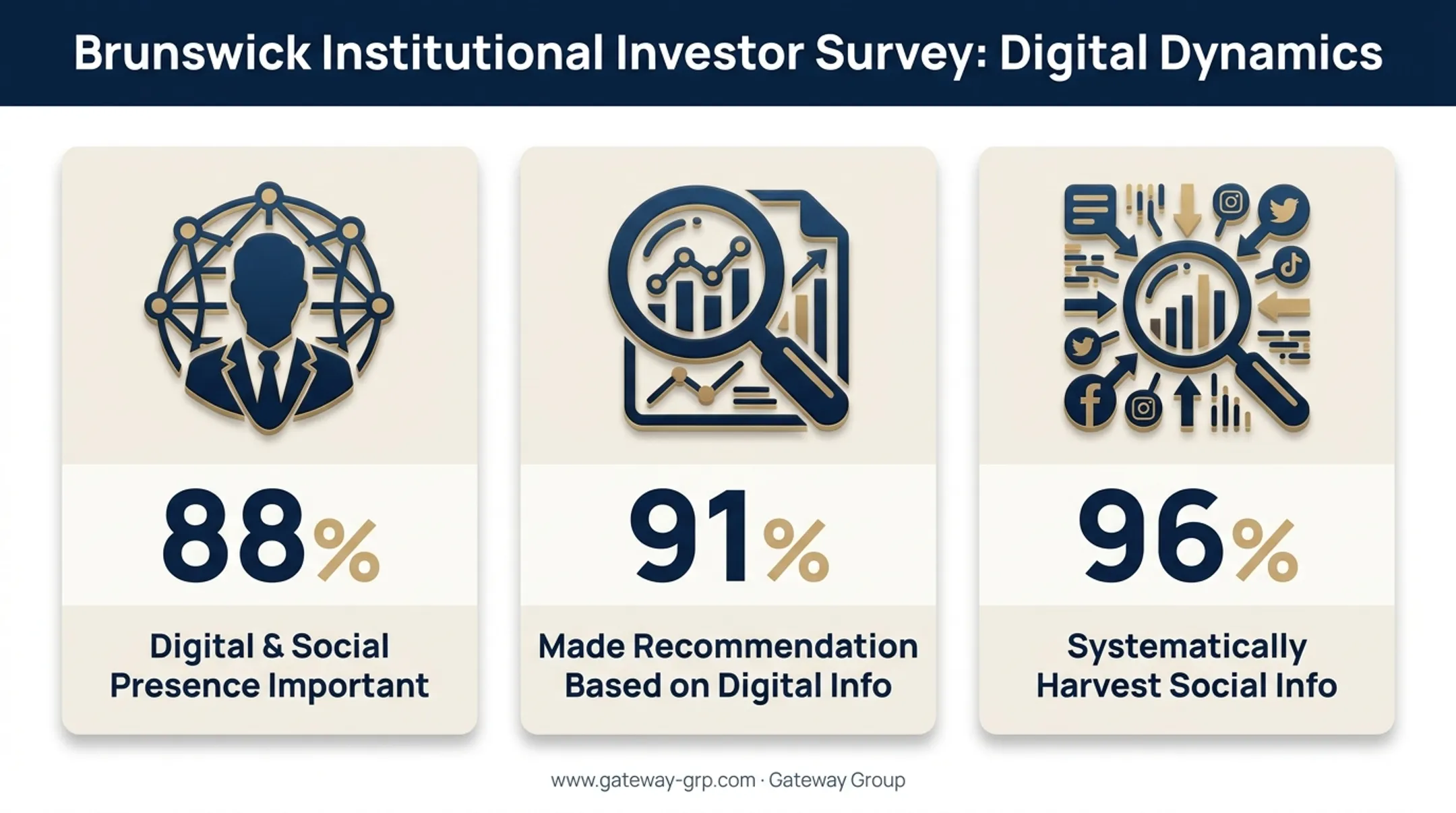 Brunswick Institutional Investor Survey: Digital Dynamics

88%

Digital & Social Presence Important

91%

Made Recommendation Based on Digital Info

96%

Systematically Harvest Social Info

www.gateway-grp.com · Gateway Group